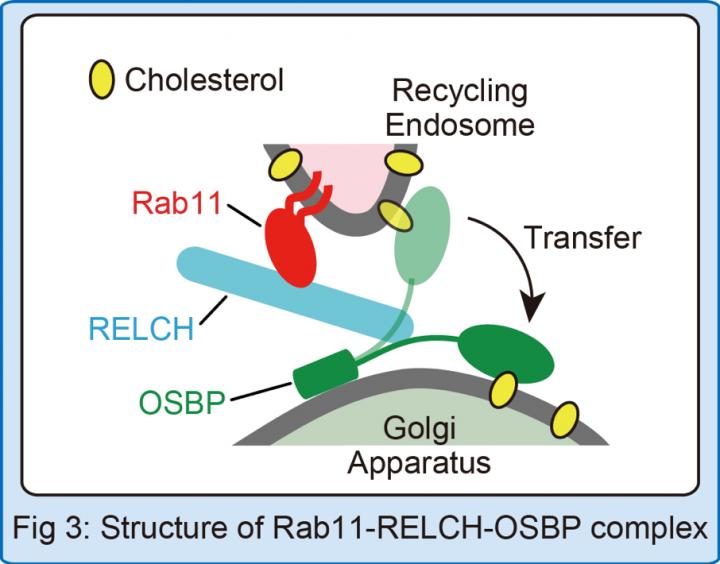 Cholesterol

Recycling Endosome

Rab11

Transfer

RELCH

OSBP

Golgi Apparatus

Fig 3: Structure of Rab11-RELCH-OSBP complex